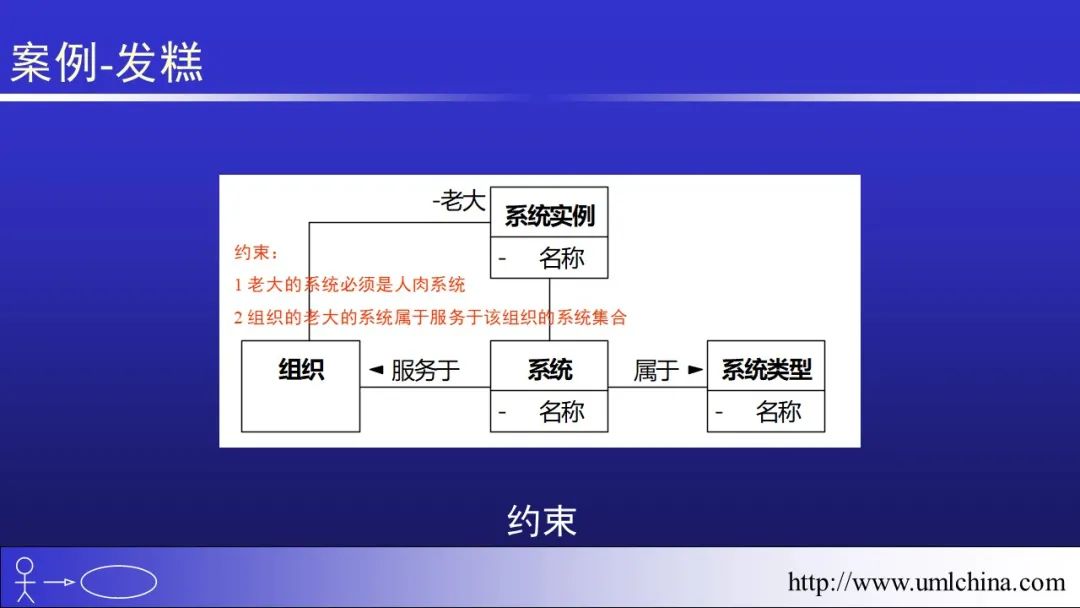 案例-发糕

-老大

系统实例

- 名称

约束：

1 老大的系统必须是人肉系统

2 组织的老大的系统属于服务于该组织的系统集合

组织

◄ 服务于

系统

- 名称

属于 ►

系统类型

- 名称

约束

http://www.umlchina.com